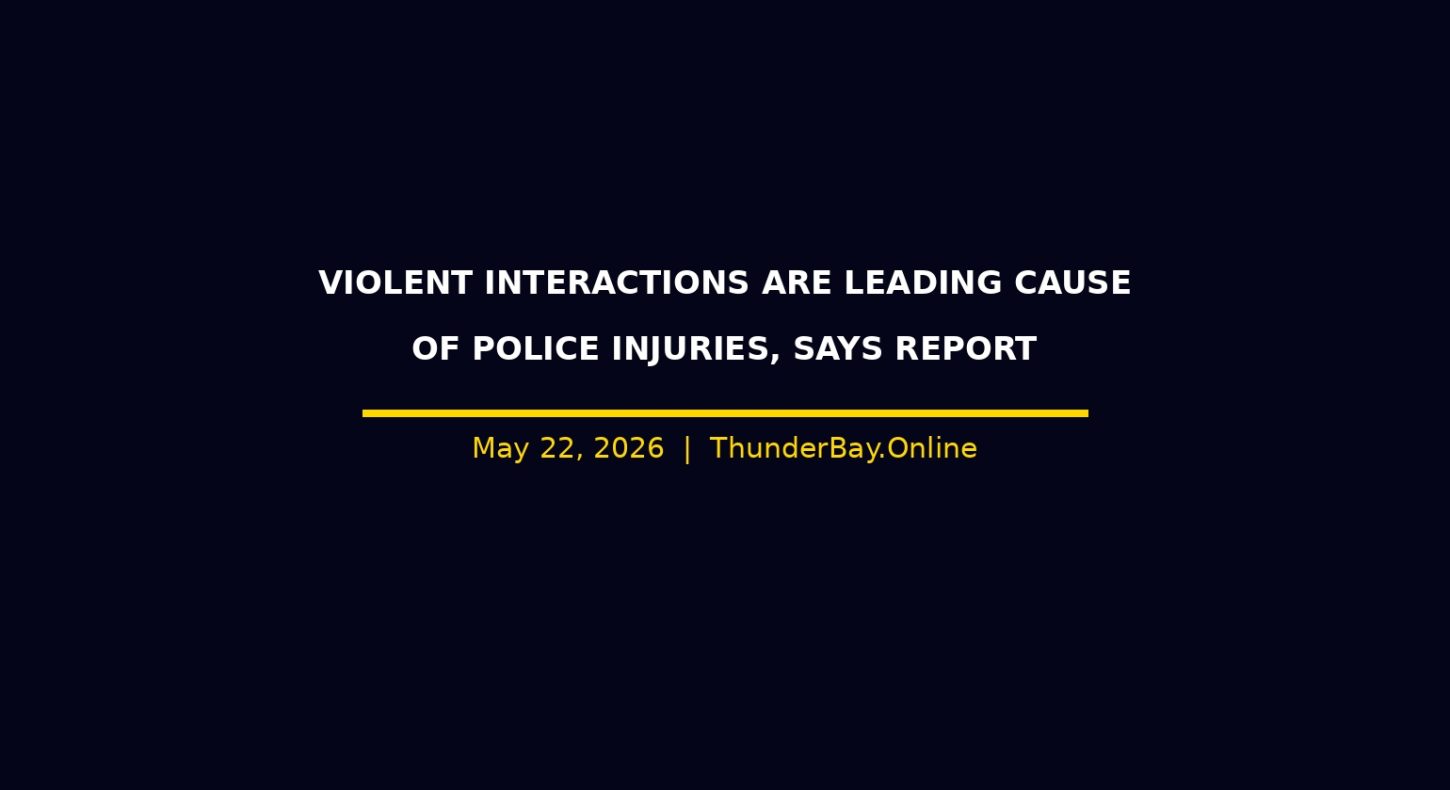 VIOLENT INTERACTIONS ARE LEADING CAUSE OF POLICE INJURIES, SAYS REPORT

May 22, 2026 | ThunderBay.Online